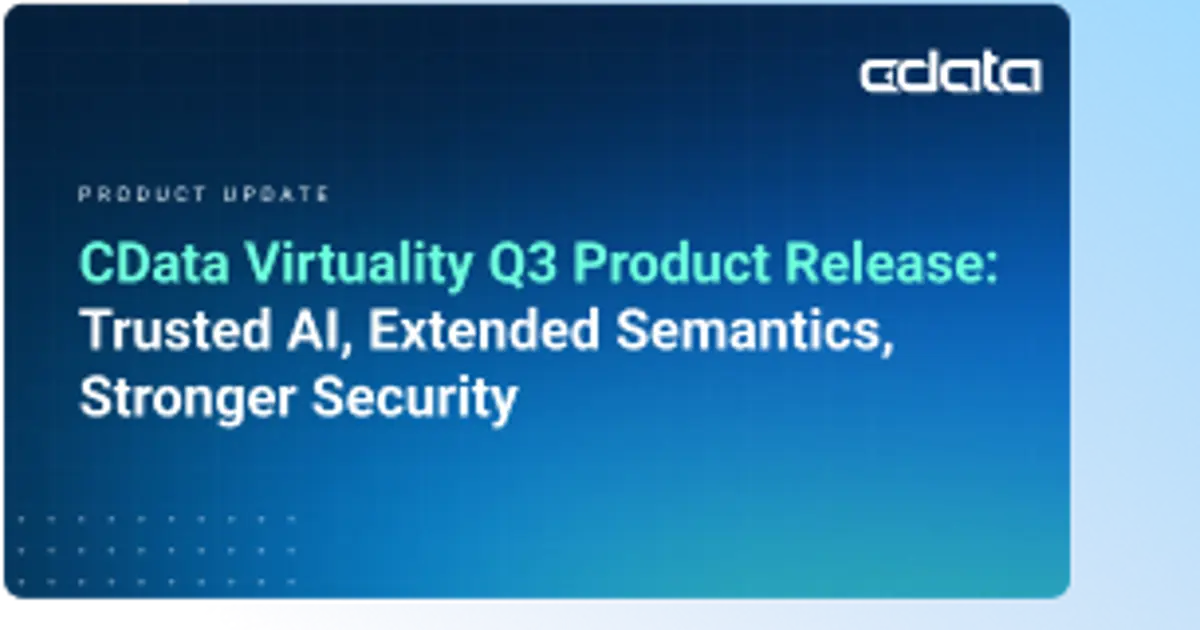 cdata

PRODUCT UPDATE

CData Virtuality Q3 Product Release: Trusted AI, Extended Semantics, Stronger Security